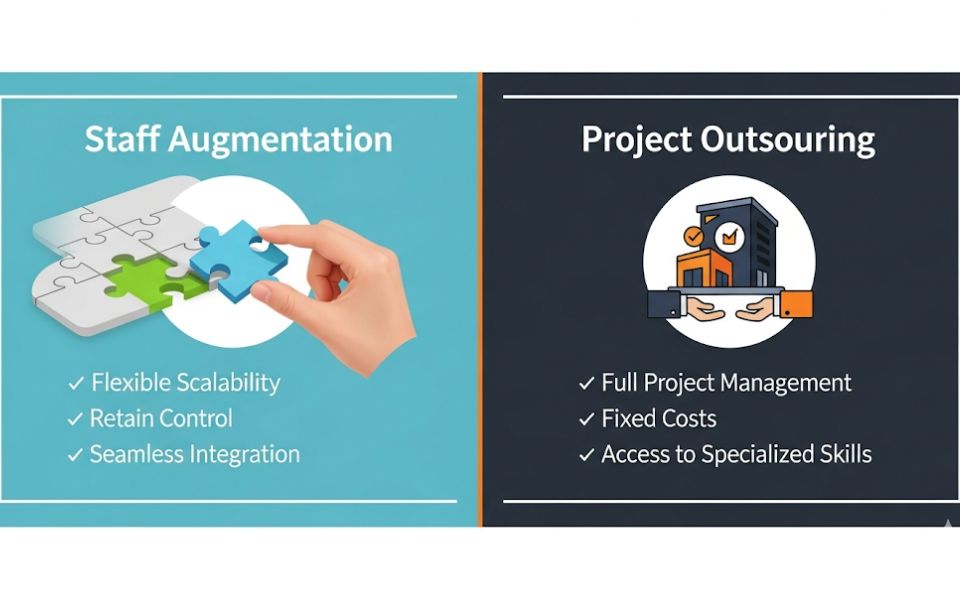 Staff Augmentation

✓ Flexible Scalability
✓ Retain Control
✓ Seamless Integration

Project Outsouring

✓ Full Project Management
✓ Fixed Costs
✓ Access to Specialized Skills